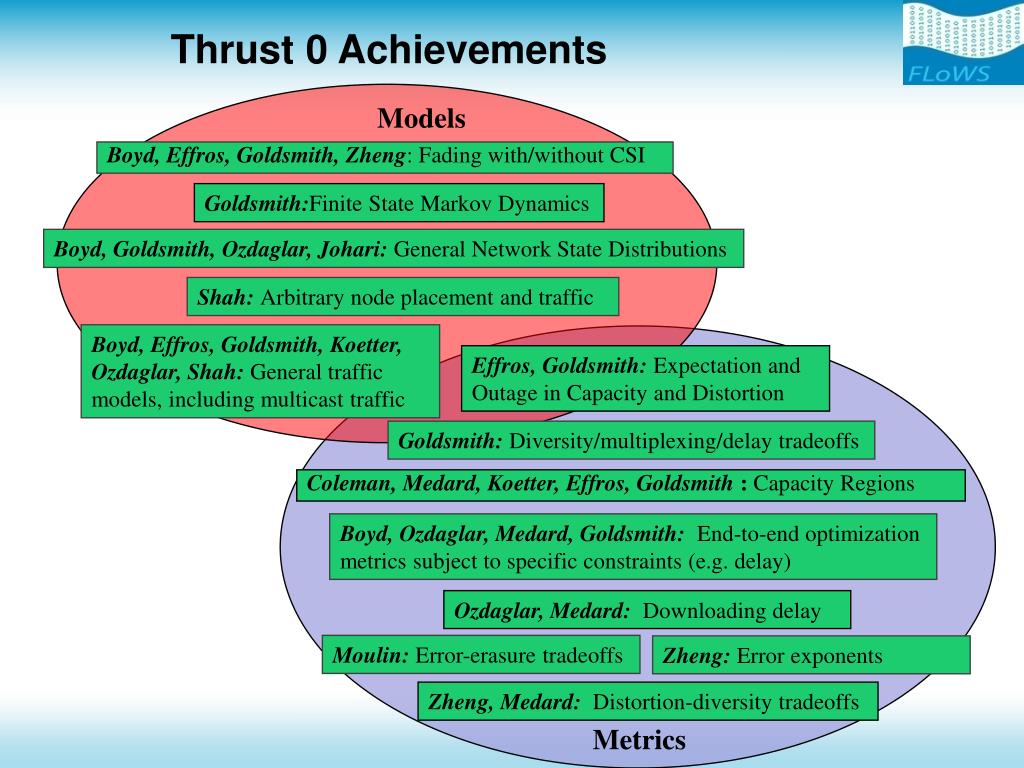 Thrust 0 Achievements

FLoWS

Models

Boyd, Effros, Goldsmith, Zheng: Fading with/without CSI

Goldsmith:Finite State Markov Dynamics

Boyd, Goldsmith, Ozdaglar, Johari: General Network State Distributions

Shah: Arbitrary node placement and traffic

Boyd, Effros, Goldsmith, Koetter, Ozdaglar, Shah: General traffic models, including multicast traffic

Effros, Goldsmith: Expectation and Outage in Capacity and Distortion

Goldsmith: Diversity/multiplexing/delay tradeoffs

Coleman, Medard, Koetter, Effros, Goldsmith : Capacity Regions

Boyd, Ozdaglar, Medard, Goldsmith: End-to-end optimization metrics subject to specific constraints (e.g. delay)

Ozdaglar, Medard: Downloading delay

Moulin: Error-erasure tradeoffs

Zheng: Error exponents

Zheng, Medard: Distortion-diversity tradeoffs

Metrics